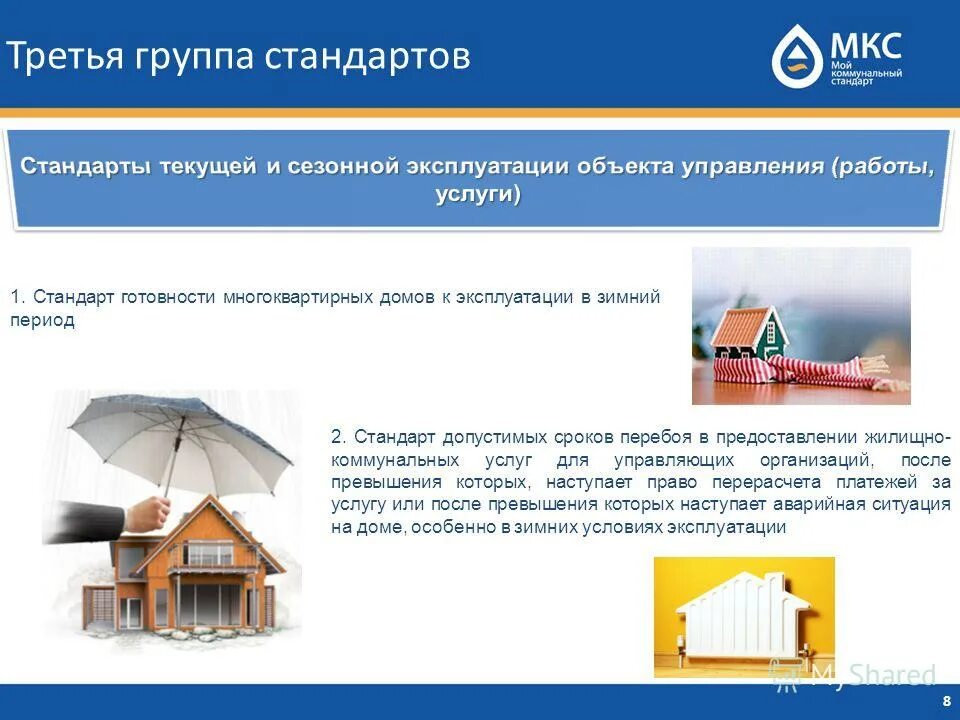 Третья группа стандартов

МКС
Мой коммунальный стандарт

Стандарты текущей и сезонной эксплуатации объекта управления (работы, услуги)

1. Стандарт готовности многоквартирных домов к эксплуатации в зимний период

2. Стандарт допустимых сроков перебоя в предоставлении жилищно-коммунальных услуг для управляющих организаций, после превышения которых, наступает право перерасчета платежей за услугу или после превышения которых наступает аварийная ситуация на доме, особенно в зимних условиях эксплуатации

MyShared

8